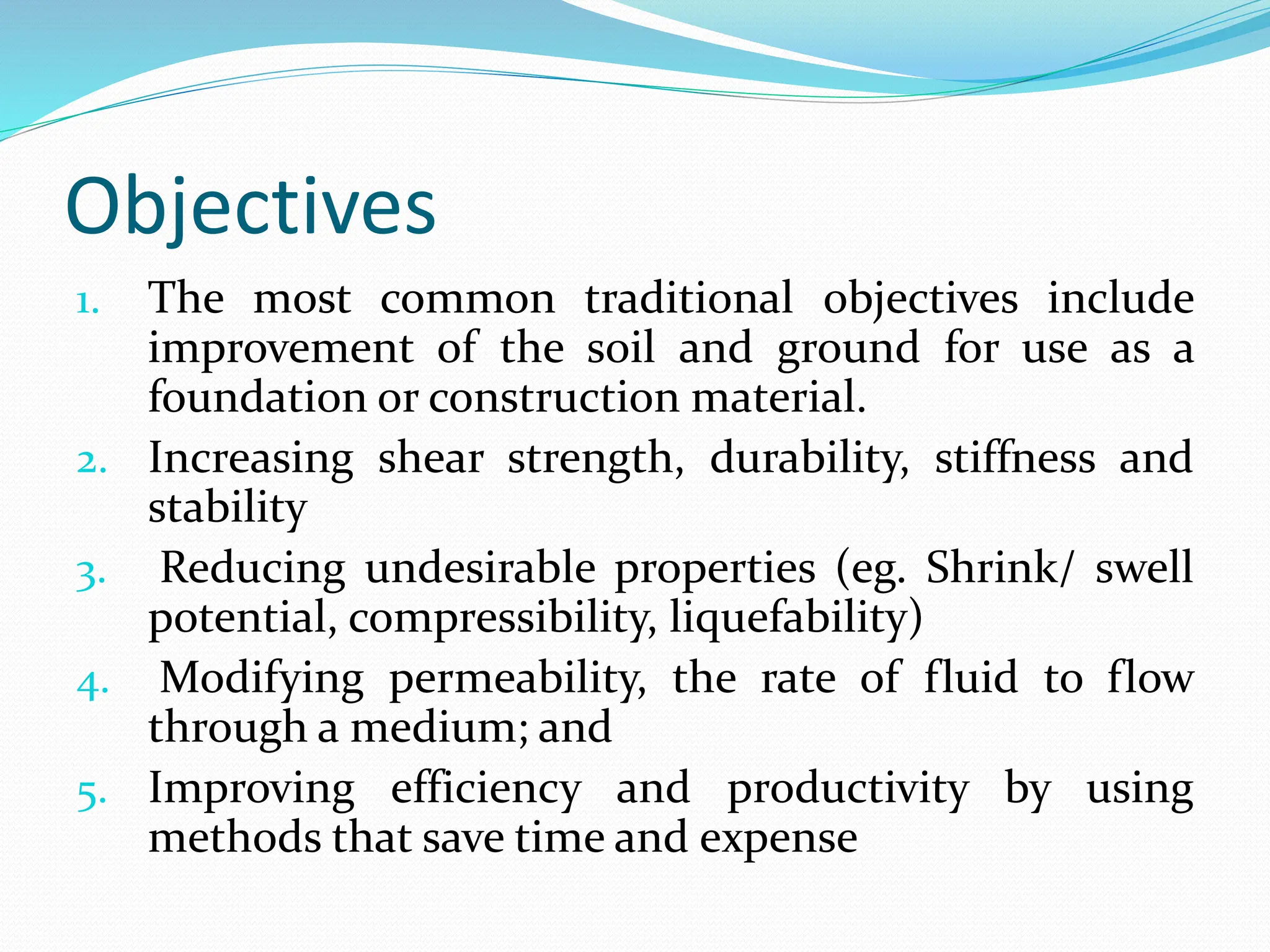 Objectives

1. The most common traditional objectives include improvement of the soil and ground for use as a foundation or construction material.
2. Increasing shear strength, durability, stiffness and stability
3. Reducing undesirable properties (eg. Shrink/ swell potential, compressibility, liquefability)
4. Modifying permeability, the rate of fluid to flow through a medium; and
5. Improving efficiency and productivity by using methods that save time and expense